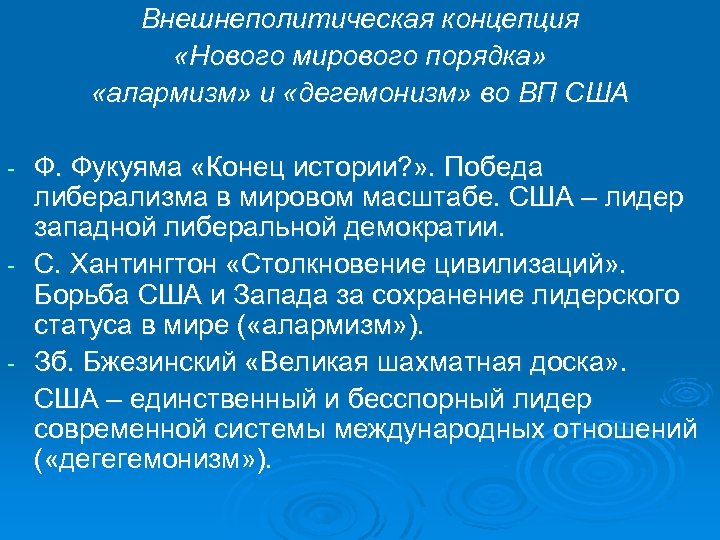 Внешнеполитическая концепция
«Нового мирового порядка»
«алармизм» и «дегемонизм» во ВП США

- Ф. Фукуяма «Конец истории?». Победа либерализма в мировом масштабе. США – лидер западной либеральной демократии.
- С. Хантингтон «Столкновение цивилизаций». Борьба США и Запада за сохранение лидерского статуса в мире («алармизм»).
- Зб. Бжезинский «Великая шахматная доска».

США – единственный и бесспорный лидер современной системы международных отношений («дегегемонизм»).